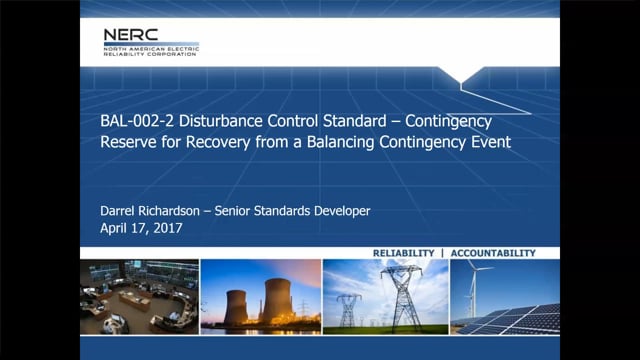 NERC
NORTH AMERICAN ELECTRIC
RELIABILITY CORPORATION

BAL-002-2 Disturbance Control Standard – Contingency Reserve for Recovery from a Balancing Contingency Event

Darrel Richardson – Senior Standards Developer
April 17, 2017

RELIABILITY | ACCOUNTABILITY